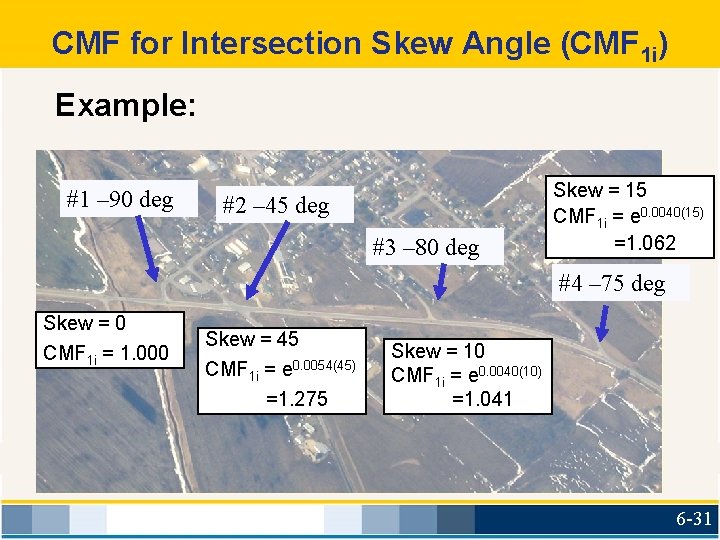 CMF for Intersection Skew Angle ($CMF_{1i}$)

Example:

#1 –90 deg

#2 –45 deg

#3 –80 deg

Skew = 15
$CMF_{1i} = e^{0.0040(15)}$
=1.062

#4 –75 deg

Skew = 0
$CMF_{1i}$ = 1.000

Skew = 45
$CMF_{1i} = e^{0.0054(45)}$
=1.275

Skew = 10
$CMF_{1i} = e^{0.0040(10)}$
=1.041

6-31